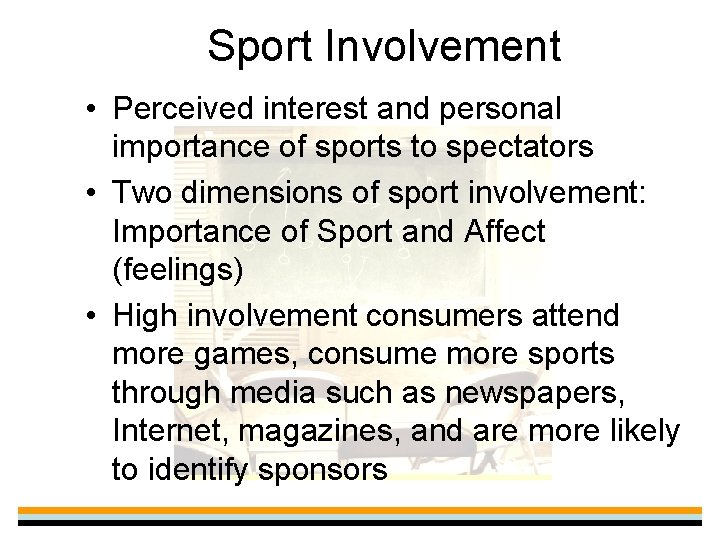 Sport Involvement

• Perceived interest and personal importance of sports to spectators

• Two dimensions of sport involvement: Importance of Sport and Affect (feelings)

• High involvement consumers attend more games, consume more sports through media such as newspapers, Internet, magazines, and are more likely to identify sponsors